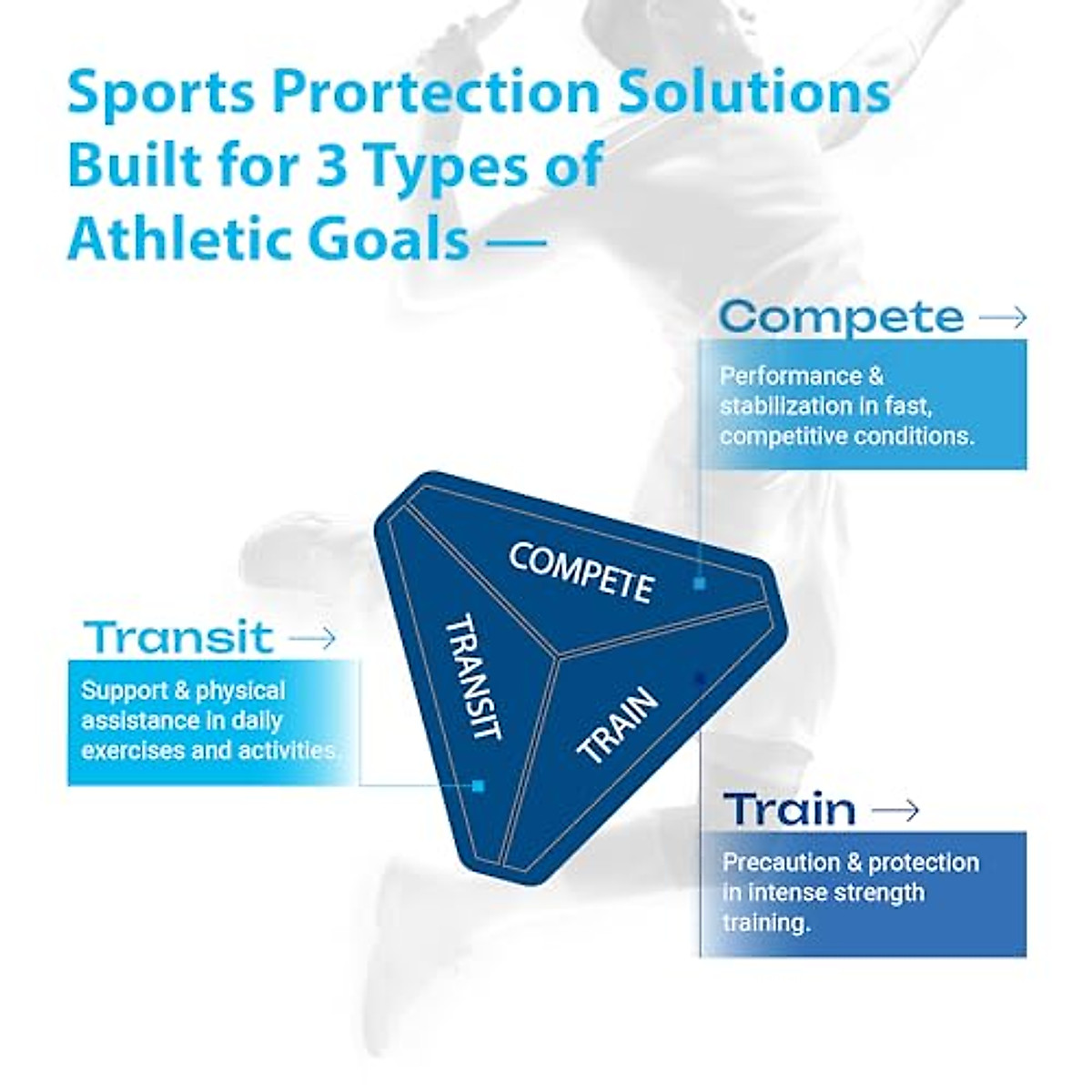 Sports Prortection Solutions Built for 3 Types of Athletic Goals —

Compete →

Performance & stabilization in fast, competitive conditions.

COMPETE

TRANSIT

TRAIN

Transit →

Support & physical assistance in daily exercises and activities.

Train →

Precaution & protection in intense strength training.